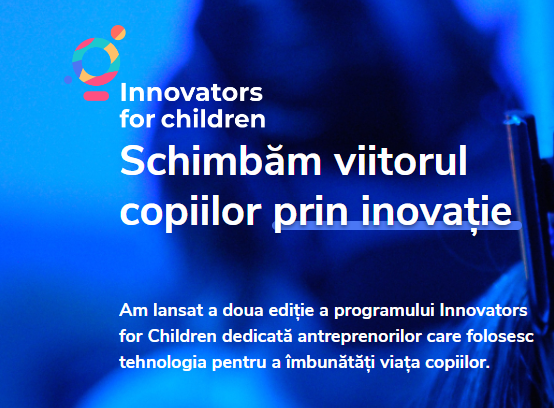 Innovators for children

Schimbăm viitorul copiilor prin inovație

Am lansat a doua ediție a programului Innovators for Children dedicată antreprenorilor care folosesc tehnologia pentru a îmbunătăți viața copiilor.